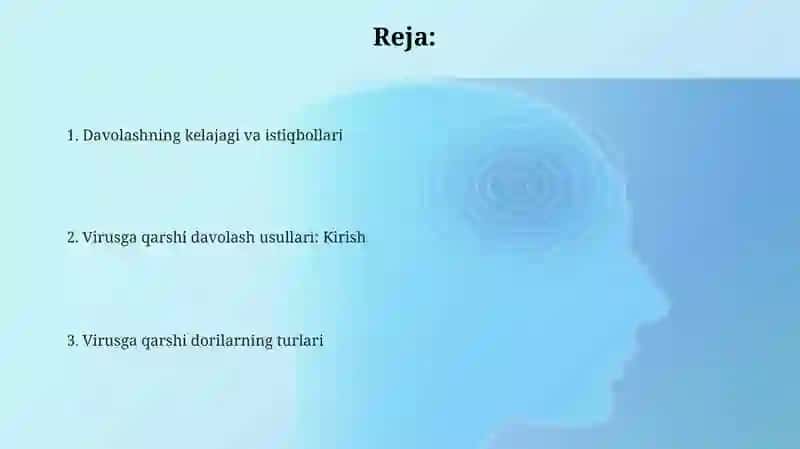 Reja:

1. Davolashning kelajagi va istiqbollari

2. Virusga qarshi davolash usullari: Kirish

3. Virusga qarshi dorilarning turlari